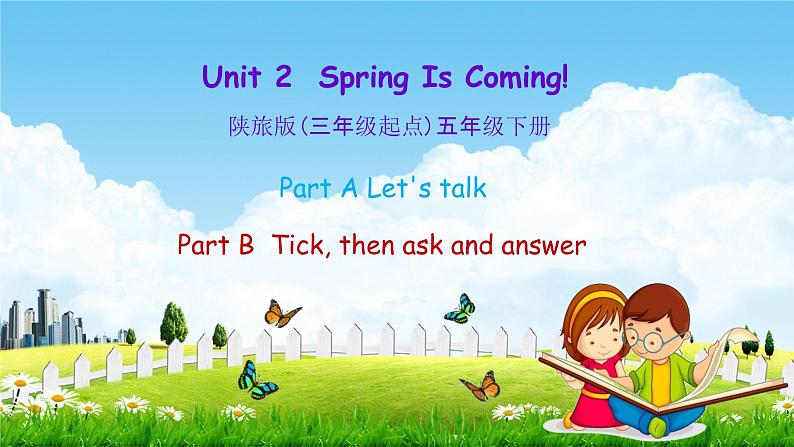 Unit 2 Spring Is Coming!

陕旅版(三年级起点)五年级下册

Part A Let's talk

Part B Tick, then ask and answer